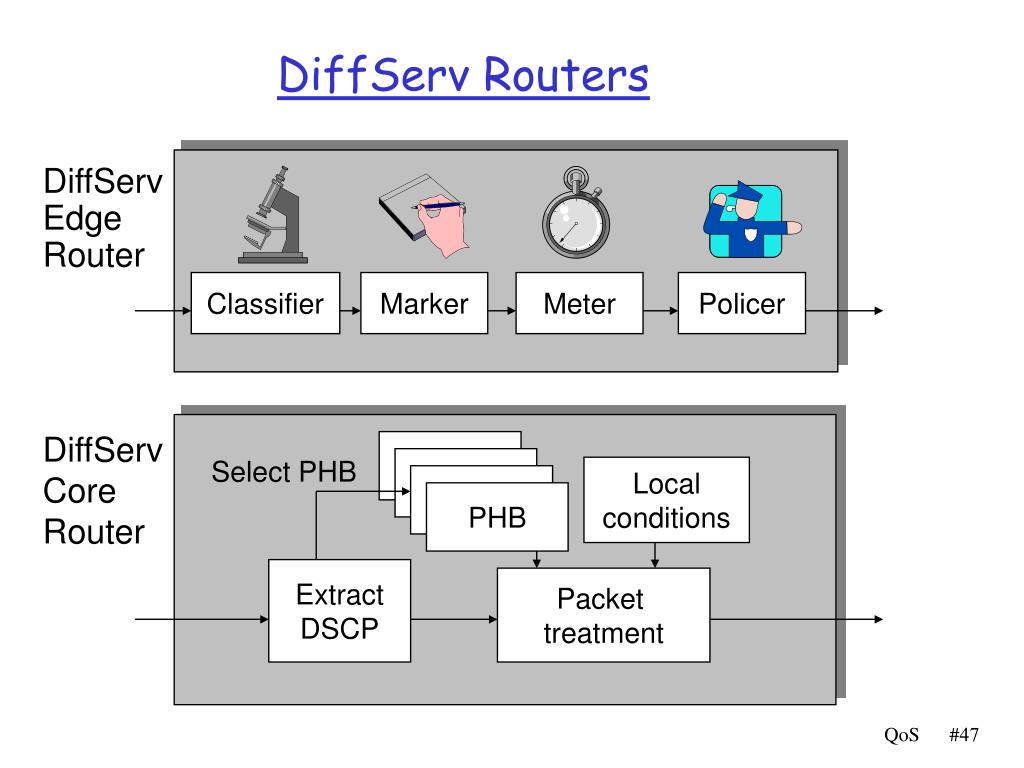 DiffServ Routers

DiffServ Edge Router

Classifier

Marker

Meter

Policer

DiffServ Core Router

Select PHB

PHB

Local conditions

Extract DSCP

Packet treatment

QoS #47